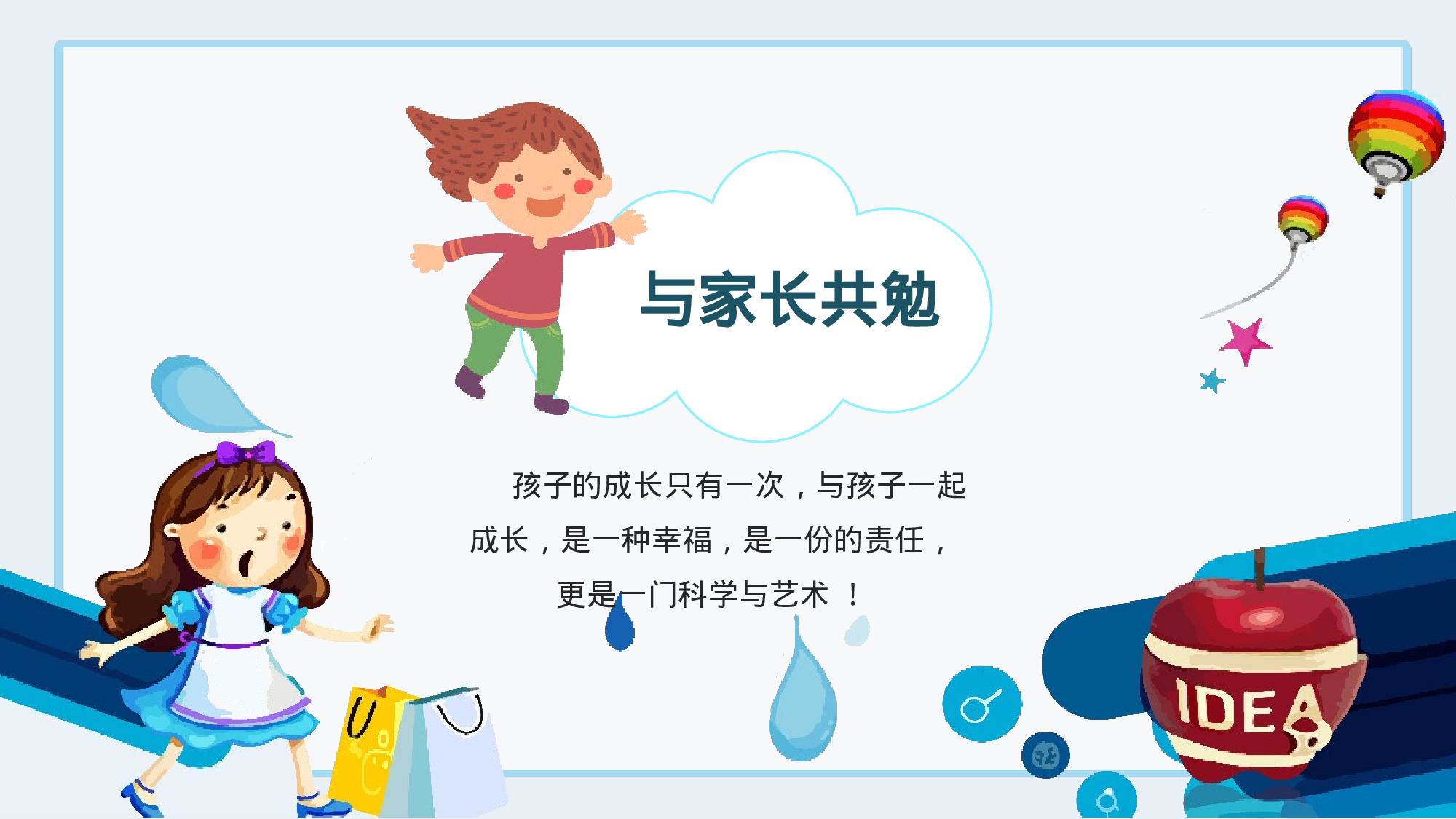 与家长共勉

孩子的成长只有一次，与孩子一起成长，是一种幸福，是一份的责任，更是一门科学与艺术 ！

IDEA